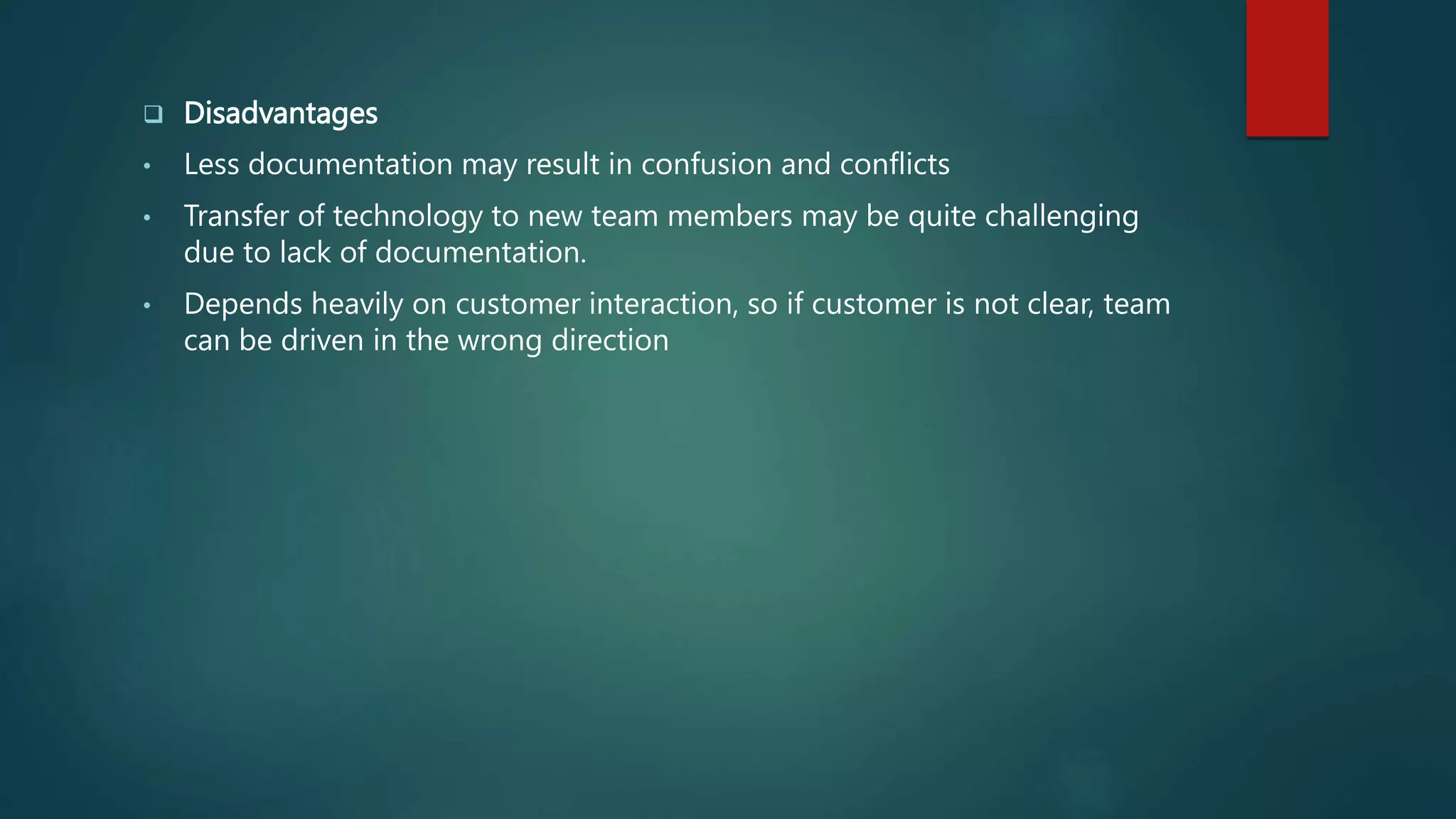 ❑ Disadvantages

• Less documentation may result in confusion and conflicts

• Transfer of technology to new team members may be quite challenging due to lack of documentation.

• Depends heavily on customer interaction, so if customer is not clear, team can be driven in the wrong direction